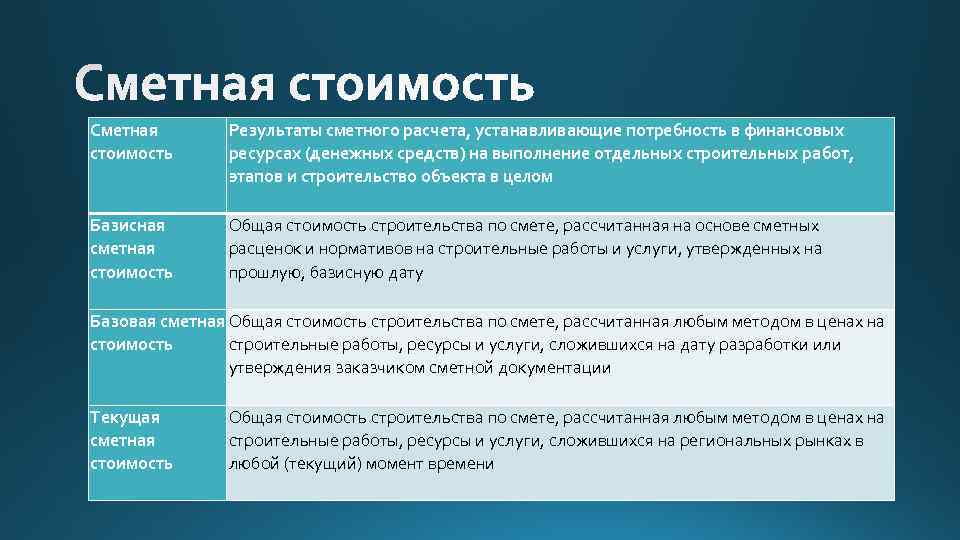 Сметная стоимость

| Сметная стоимость | Результаты сметного расчета, устанавливающие потребность в финансовых ресурсах (денежных средств) на выполнение отдельных строительных работ, этапов и строительство объекта в целом |
|---|---|
| Базисная сметная стоимость | Общая стоимость строительства по смете, рассчитанная на основе сметных расценок и нормативов на строительные работы и услуги, утвержденных на прошлую, базисную дату |
| Базовая сметная стоимость | Общая стоимость строительства по смете, рассчитанная любым методом в ценах на строительные работы, ресурсы и услуги, сложившихся на дату разработки или утверждения заказчиком сметной документации |
| Текущая сметная стоимость | Общая стоимость строительства по смете, рассчитанная любым методом в ценах на строительные работы, ресурсы и услуги, сложившихся на региональных рынках в любой (текущий) момент времени |